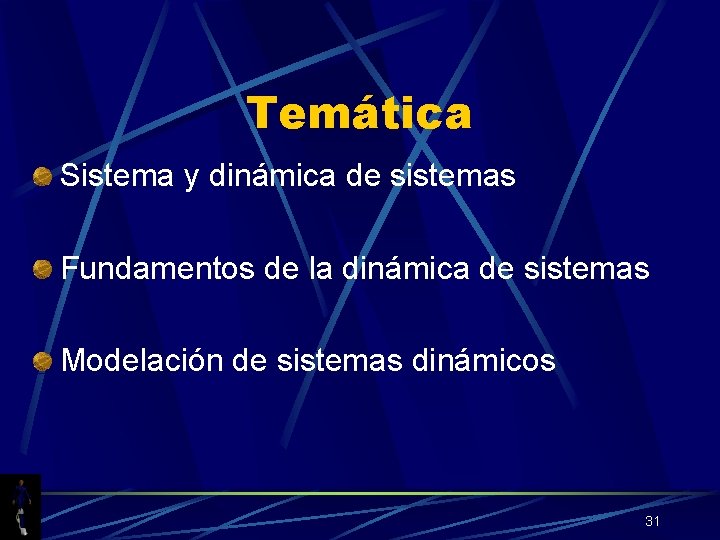 Temática

Sistema y dinámica de sistemas

Fundamentos de la dinámica de sistemas

Modelación de sistemas dinámicos

31